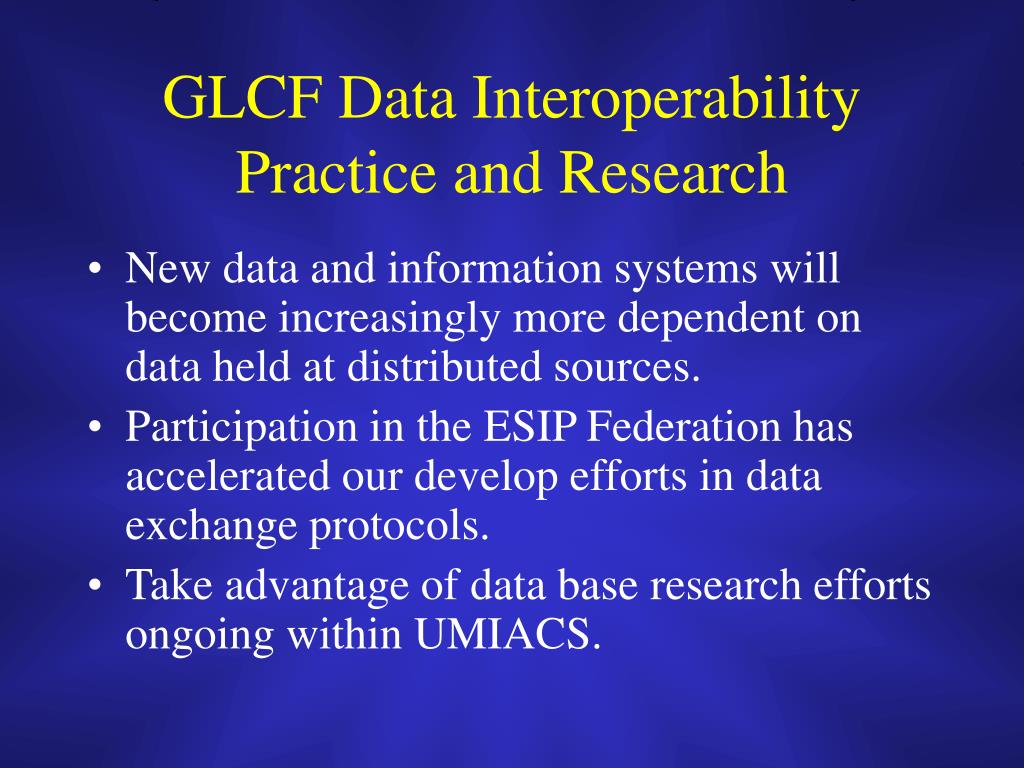 GLCF Data Interoperability Practice and Research

• New data and information systems will become increasingly more dependent on data held at distributed sources.
• Participation in the ESIP Federation has accelerated our develop efforts in data exchange protocols.
• Take advantage of data base research efforts ongoing within UMIACS.